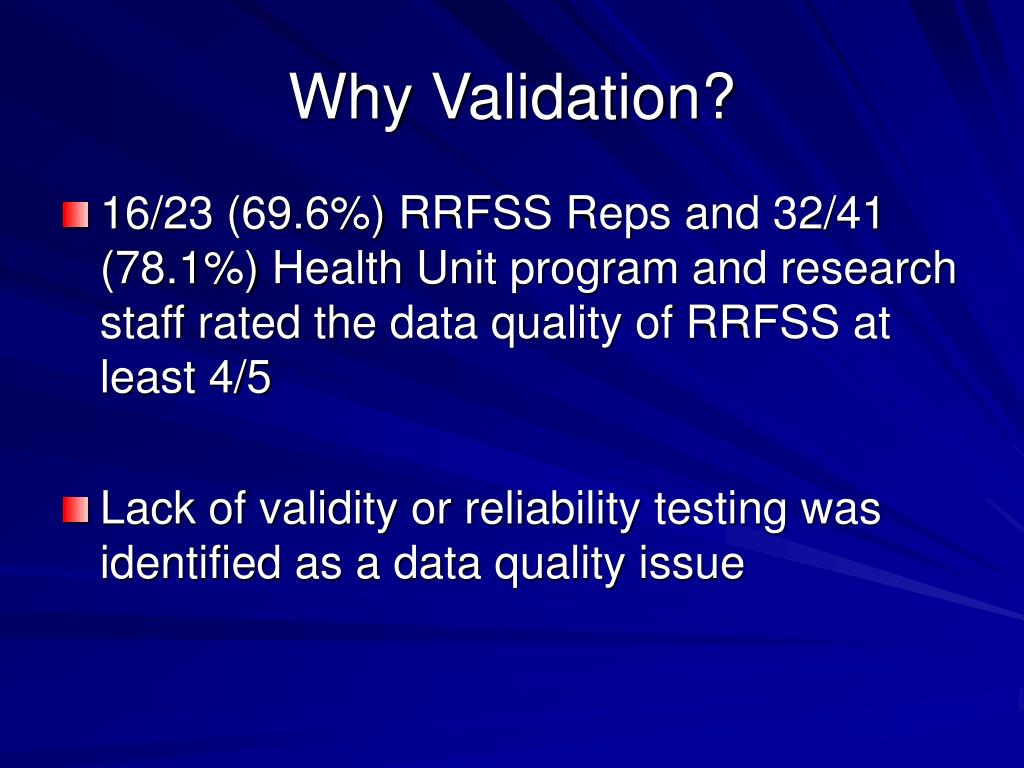 Why Validation?

16/23 (69.6%) RRFSS Reps and 32/41 (78.1%) Health Unit program and research staff rated the data quality of RRFSS at least 4/5

Lack of validity or reliability testing was identified as a data quality issue